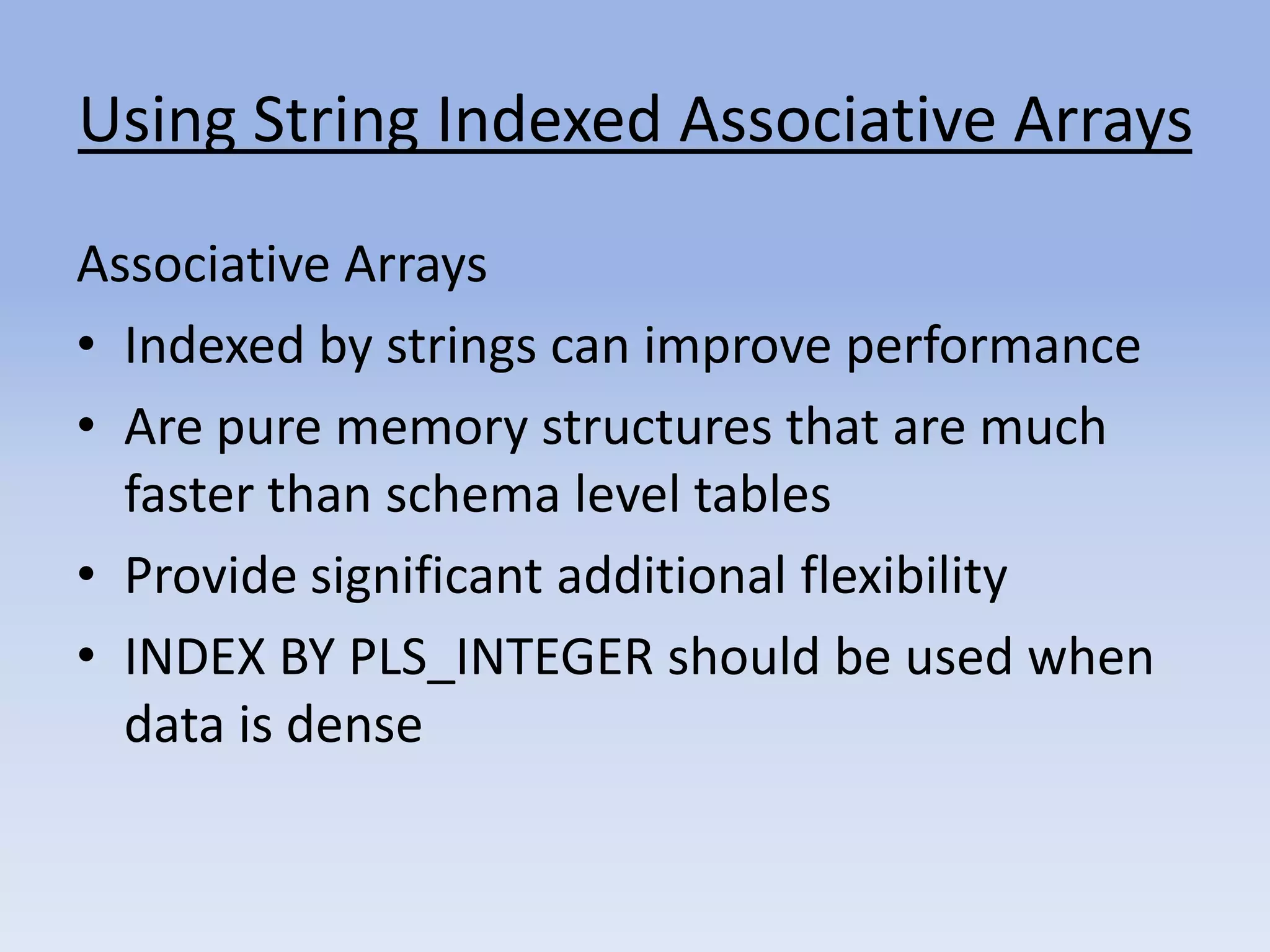 Using String Indexed Associative Arrays

Associative Arrays

• Indexed by strings can improve performance
• Are pure memory structures that are much faster than schema level tables
• Provide significant additional flexibility
• INDEX BY PLS_INTEGER should be used when data is dense